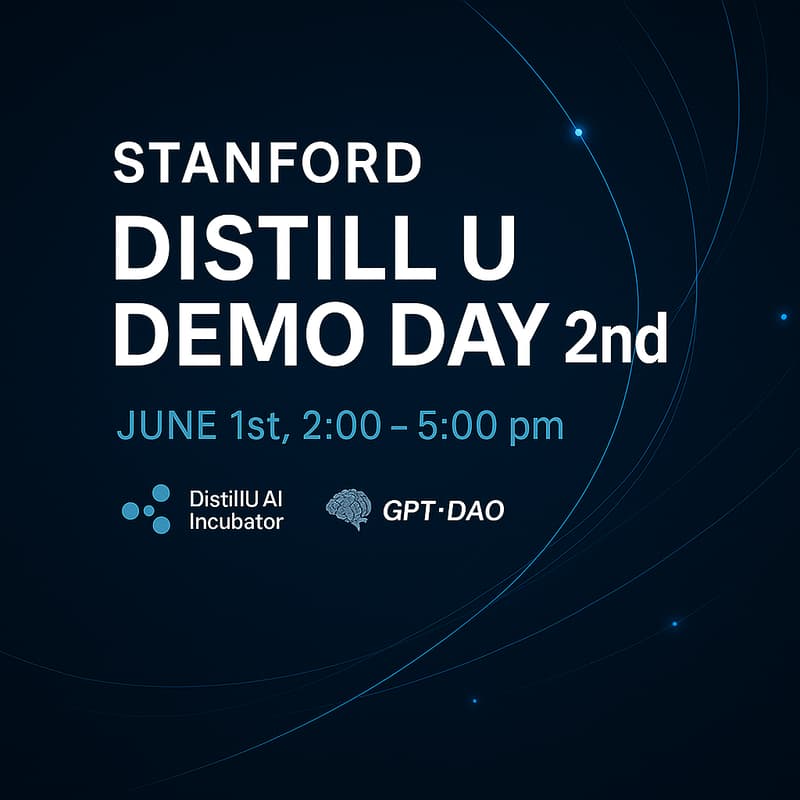 STANFORD
DISTILL U
DEMO DAY 2nd

JUNE 1st, 2:00 – 5:00 pm

DistillU AI Incubator

GPT·DAO